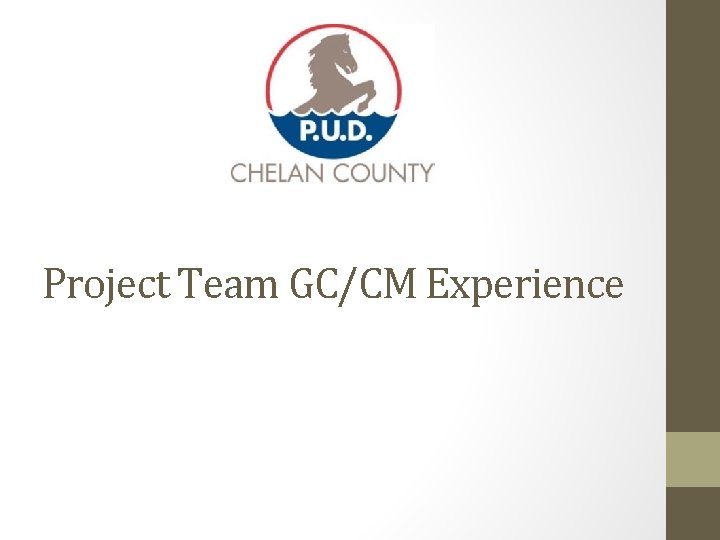 P.U.D.
CHELAN COUNTY

Project Team GC/CM Experience